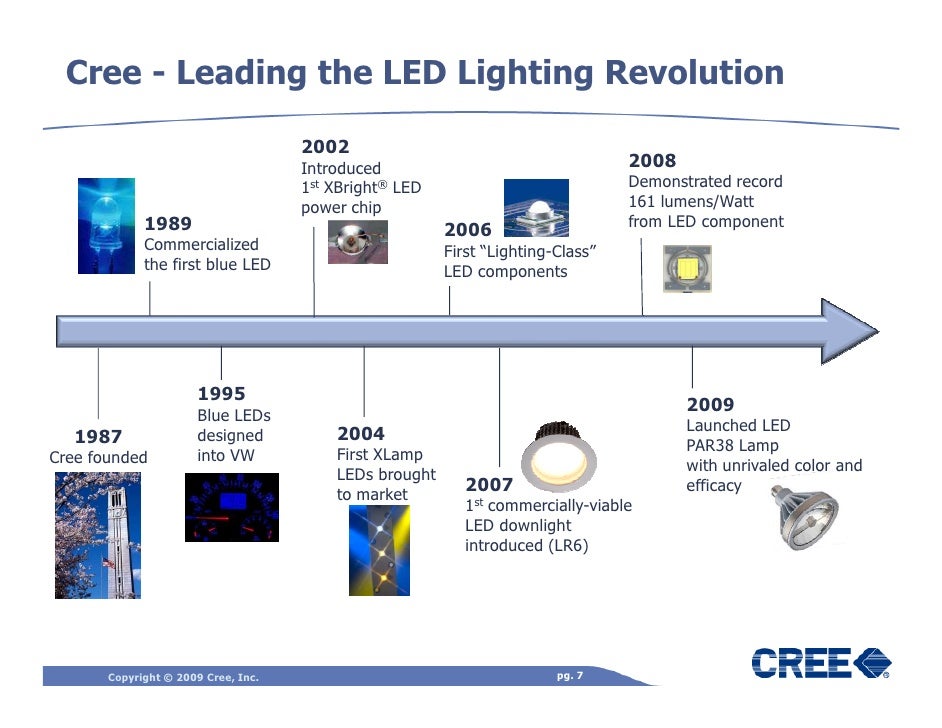 Cree - Leading the LED Lighting Revolution

1989
Commercialized the first blue LED

2002
Introduced $1^{st}$ XBright® LED power chip

2006
First "Lighting-Class" LED components

2008
Demonstrated record 161 lumens/Watt from LED component

1987
Cree founded

1995
Blue LEDs designed into VW

2004
First XLamp LEDs brought to market

2007
$1^{st}$ commercially-viable LED downlight introduced (LR6)

2009
Launched LED PAR38 Lamp with unrivaled color and efficacy

Copyright © 2009 Cree, Inc.

pg. 7

CREE